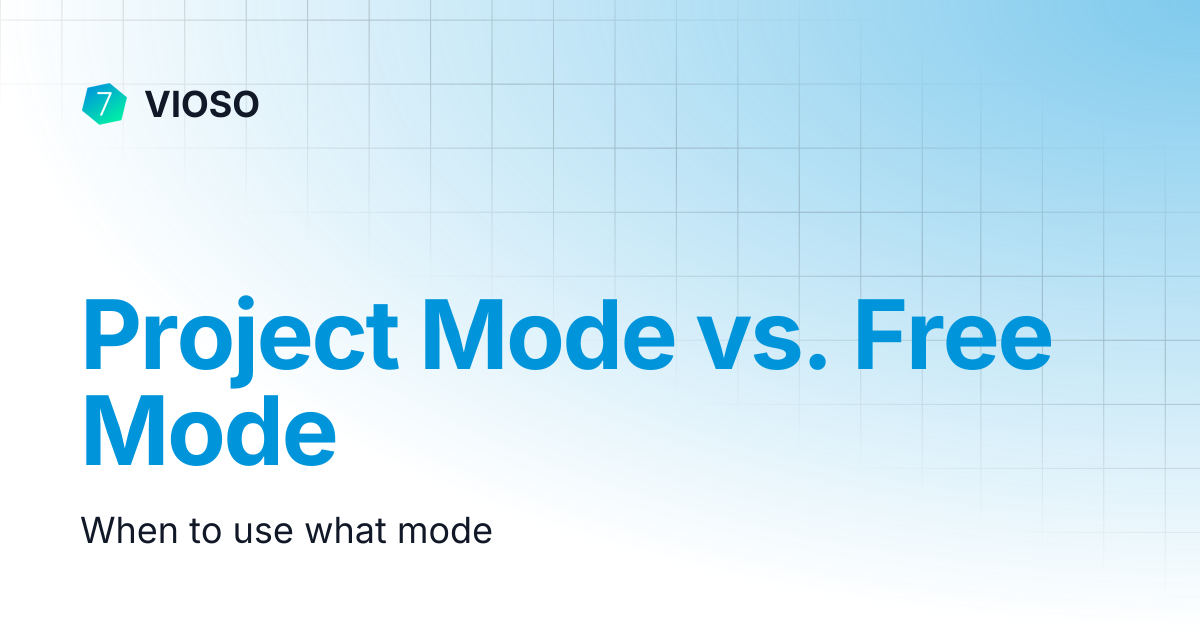 7 VIOSO

Project Mode vs. Free Mode

When to use what mode